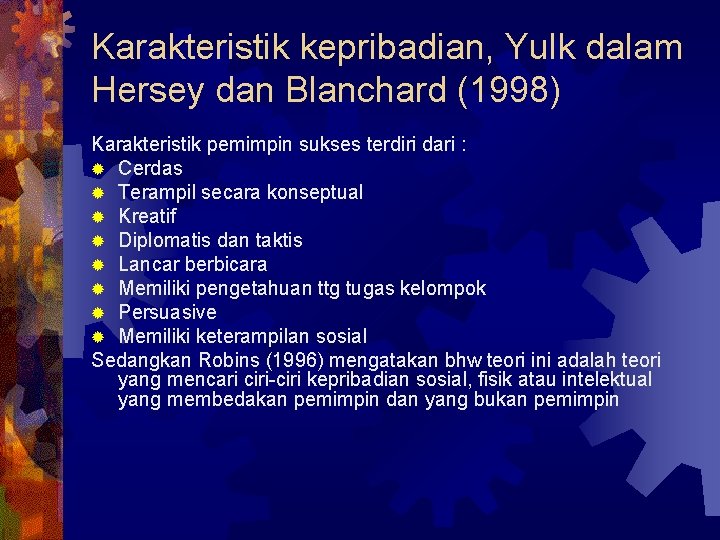 Karakteristik kepribadian, Yulk dalam Hersey dan Blanchard (1998)

Karakteristik pemimpin sukses terdiri dari :
- Cerdas
- Terampil secara konseptual
- Kreatif
- Diplomatis dan taktis
- Lancar berbicara
- Memiliki pengetahuan ttg tugas kelompok
- Persuasive
- Memiliki keterampilan sosial

Sedangkan Robins (1996) mengatakan bhw teori ini adalah teori yang mencari ciri-ciri kepribadian sosial, fisik atau intelektual yang membedakan pemimpin dan yang bukan pemimpin